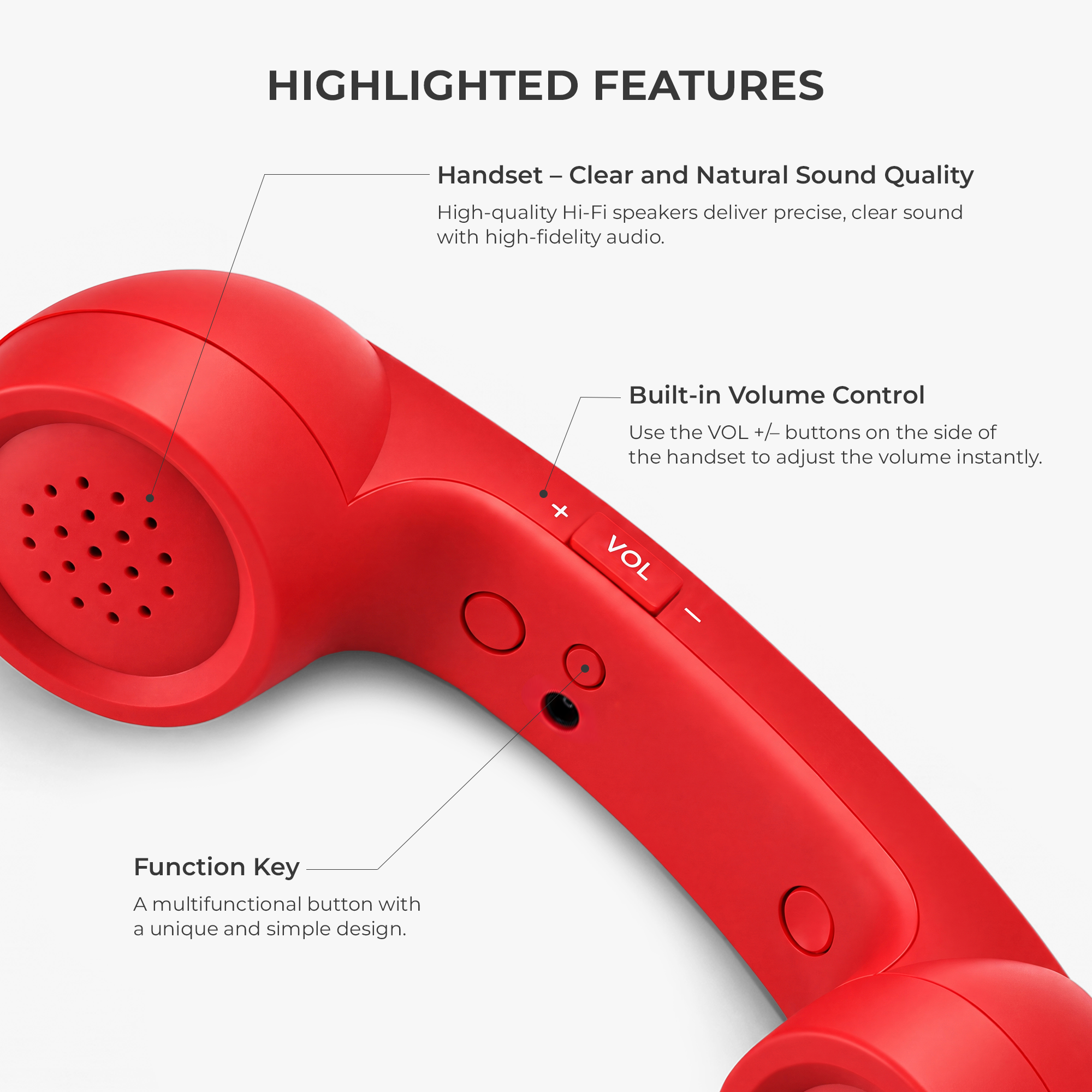 HIGHLIGHTED FEATURES

Handset – Clear and Natural Sound Quality

High-quality Hi-Fi speakers deliver precise, clear sound with high-fidelity audio.

Built-in Volume Control

Use the VOL +/– buttons on the side of the handset to adjust the volume instantly.

+

VOL

–

Function Key

A multifunctional button with a unique and simple design.